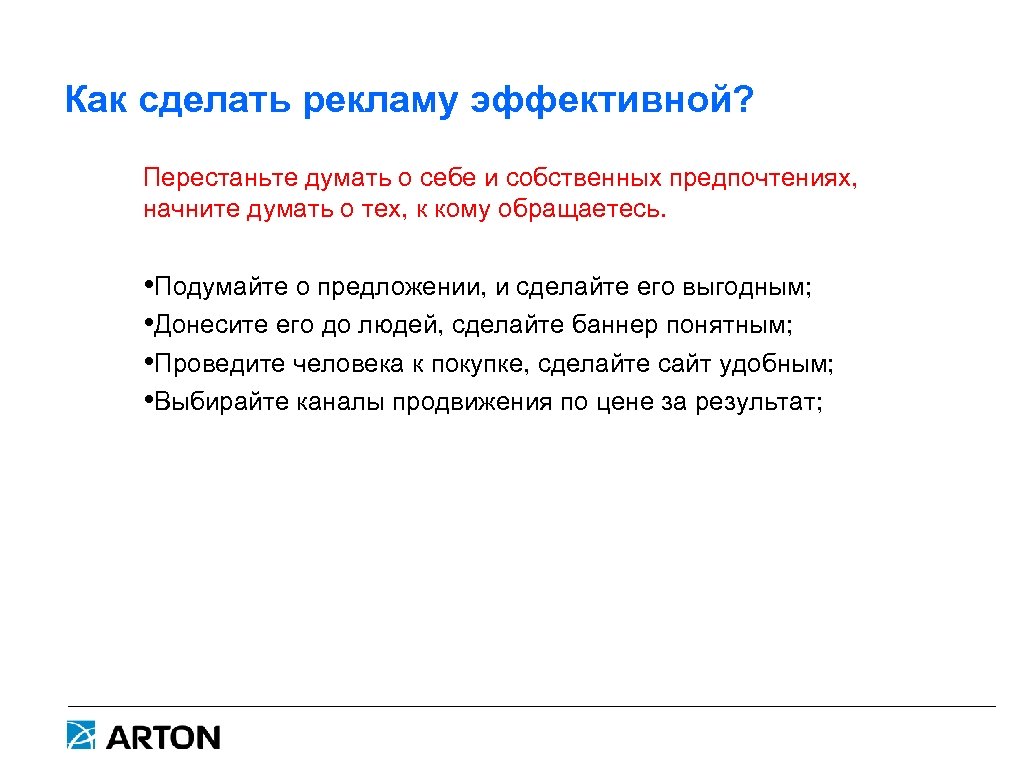 Как сделать рекламу эффективной?

Перестаньте думать о себе и собственных предпочтениях, начните думать о тех, к кому обращаетесь.

• Подумайте о предложении, и сделайте его выгодным;
• Донесите его до людей, сделайте баннер понятным;
• Проведите человека к покупке, сделайте сайт удобным;
• Выбирайте каналы продвижения по цене за результат;

ARTON